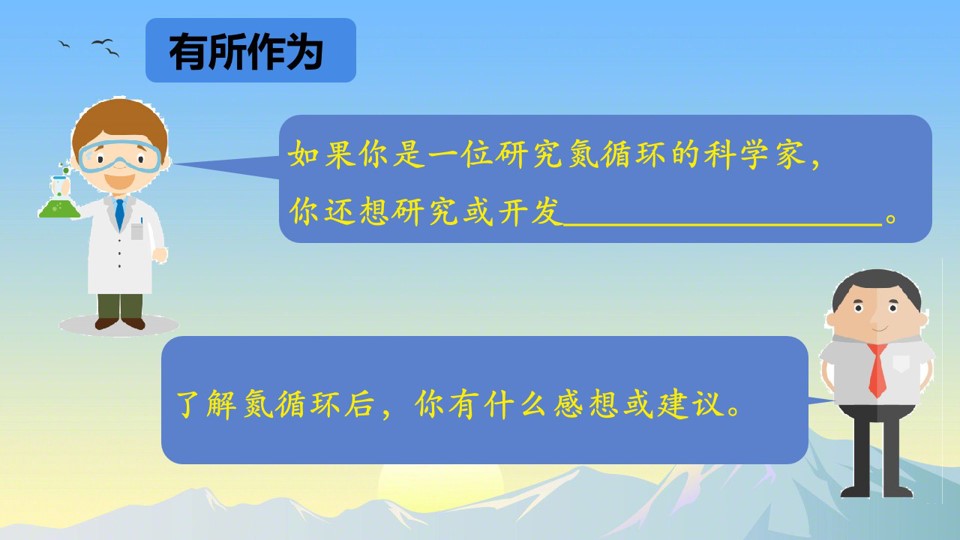 有所作为

如果你是一位研究氮循环的科学家，
你还想研究或开发____。

了解氮循环后，你有什么感想或建议。